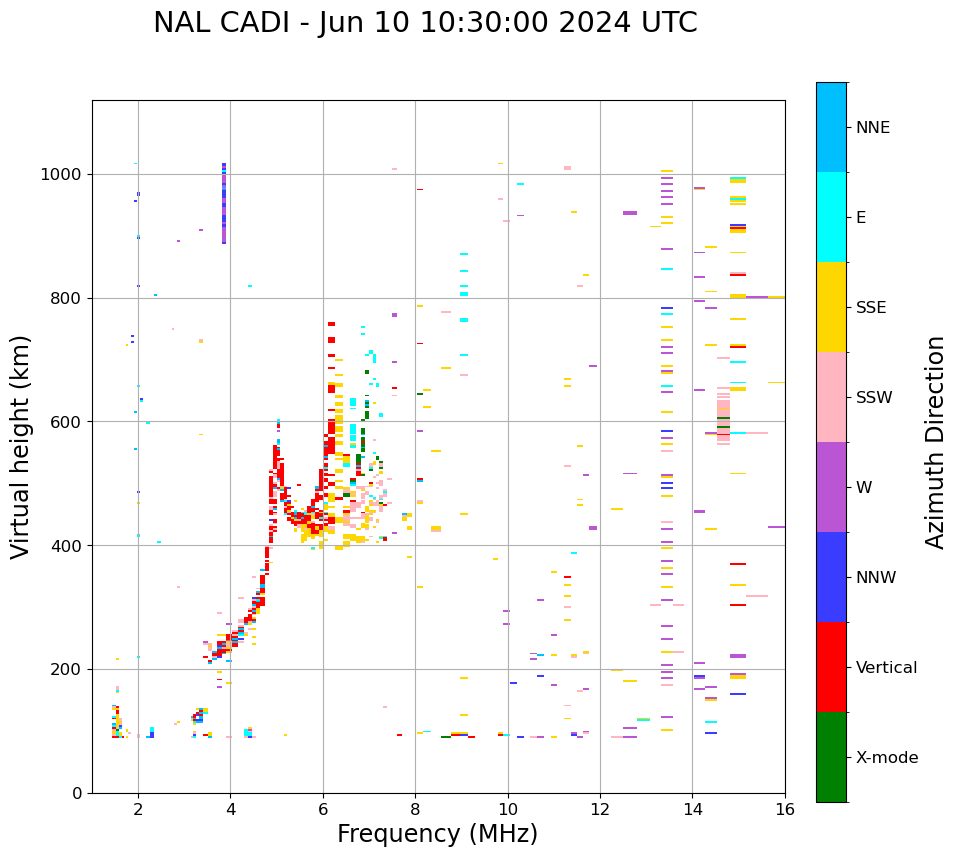 NAL CADI - Jun 10 10:30:00 2024 UTC

Virtual height (km)

1000
800
600
400
200
0

2
4
6
8
10
12
14
16

Frequency (MHz)

NNE
E
SSE
SSW
W
NNW
Vertical
X-mode

Azimuth Direction